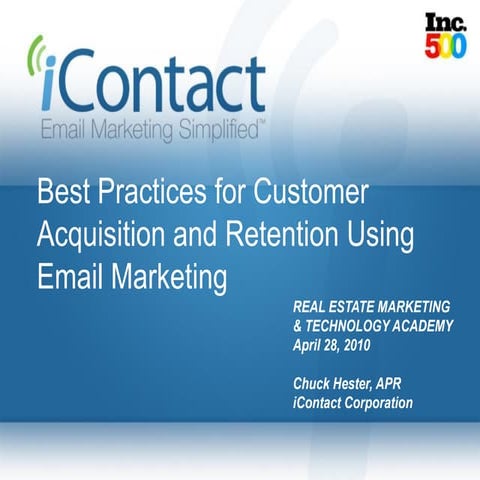 iContact
Email Marketing Simplified™

Inc.
500

Best Practices for Customer Acquisition and Retention Using Email Marketing

REAL ESTATE MARKETING & TECHNOLOGY ACADEMY
April 28, 2010

Chuck Hester, APR
iContact Corporation